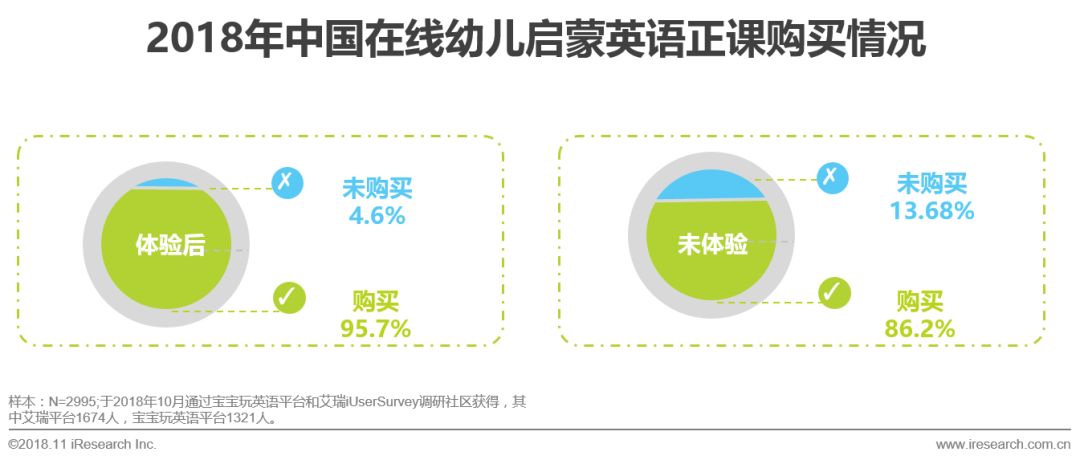 2018年中国在线幼儿启蒙英语正课购买情况

体验后

✗ 未购买 4.6%

✓ 购买 95.7%

未体验

✗ 未购买 13.68%

✓ 购买 86.2%

样本：N=2995;于2018年10月通过宝宝玩英语平台和艾瑞iUserSurvey调研社区获得，其中艾瑞平台1674人，宝宝玩英语平台1321人。

©2018.11 iResearch Inc.

www.iresearch.com.cn